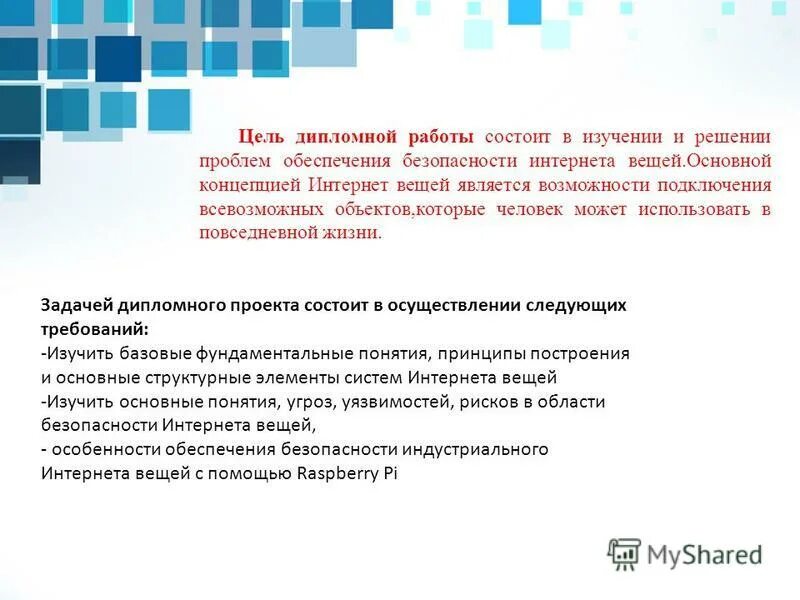 Цель дипломной работы состоит в изучении и решении проблем обеспечения безопасности интернета вещей.Основной концепцией Интернет вещей является возможности подключения всевозможных объектов,которые человек может использовать в повседневной жизни.

Задачей дипломного проекта состоит в осуществлении следующих требований:
-Изучить базовые фундаментальные понятия, принципы построения и основные структурные элементы систем Интернета вещей
-Изучить основные понятия, угроз, уязвимостей, рисков в области безопасности Интернета вещей,
- особенности обеспечения безопасности индустриального Интернета вещей с помощью Raspberry Pi

MyShared